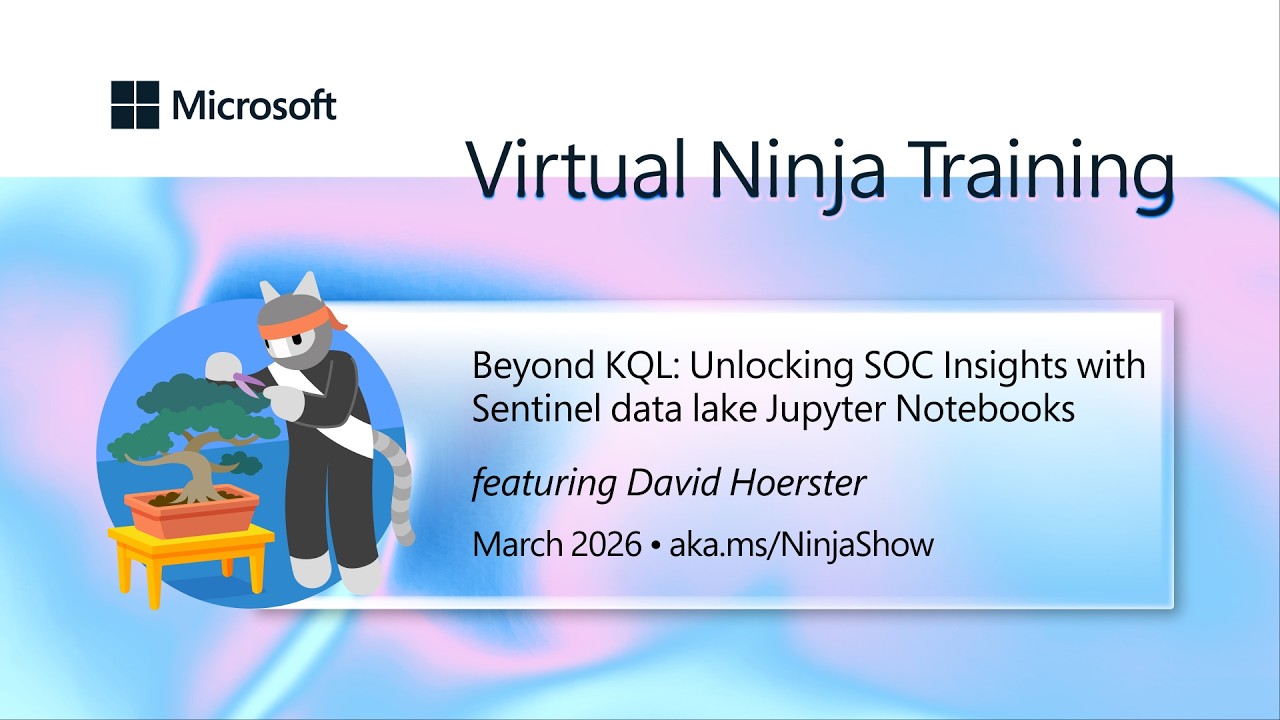 Microsoft

Virtual Ninja Training

Beyond KQL: Unlocking SOC Insights with Sentinel data lake Jupyter Notebooks

featuring David Hoerster

March 2026 • aka.ms/NinjaShow